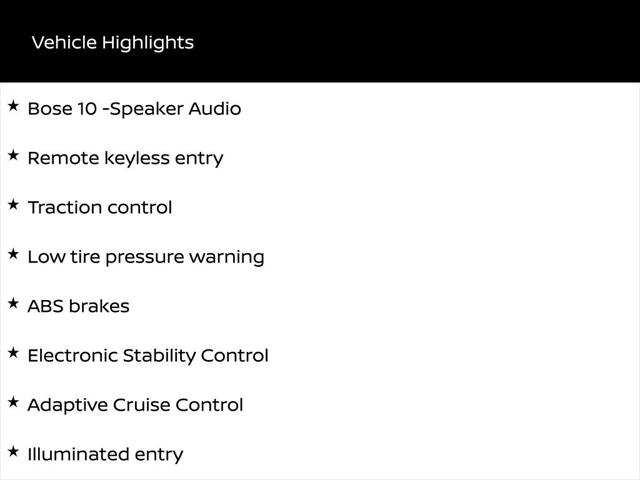 Vehicle Highlights

★ Bose 10 -Speaker Audio

★ Remote keyless entry

★ Traction control

★ Low tire pressure warning

★ ABS brakes

★ Electronic Stability Control

★ Adaptive Cruise Control

★ Illuminated entry